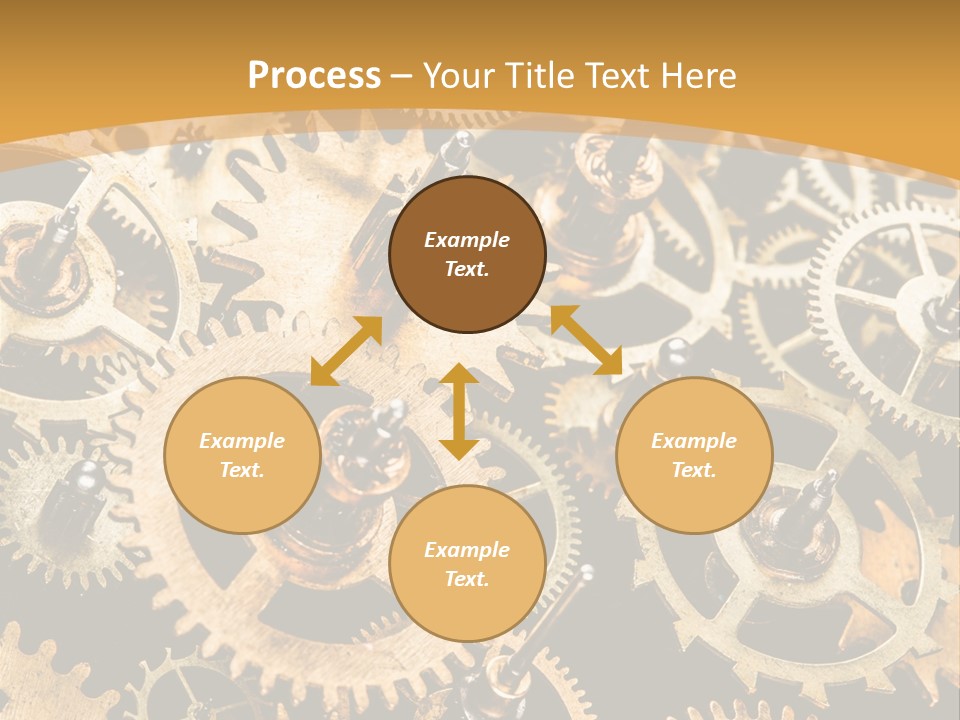 Process – Your Title Text Here

Example Text.

Example Text.

Example Text.

Example Text.